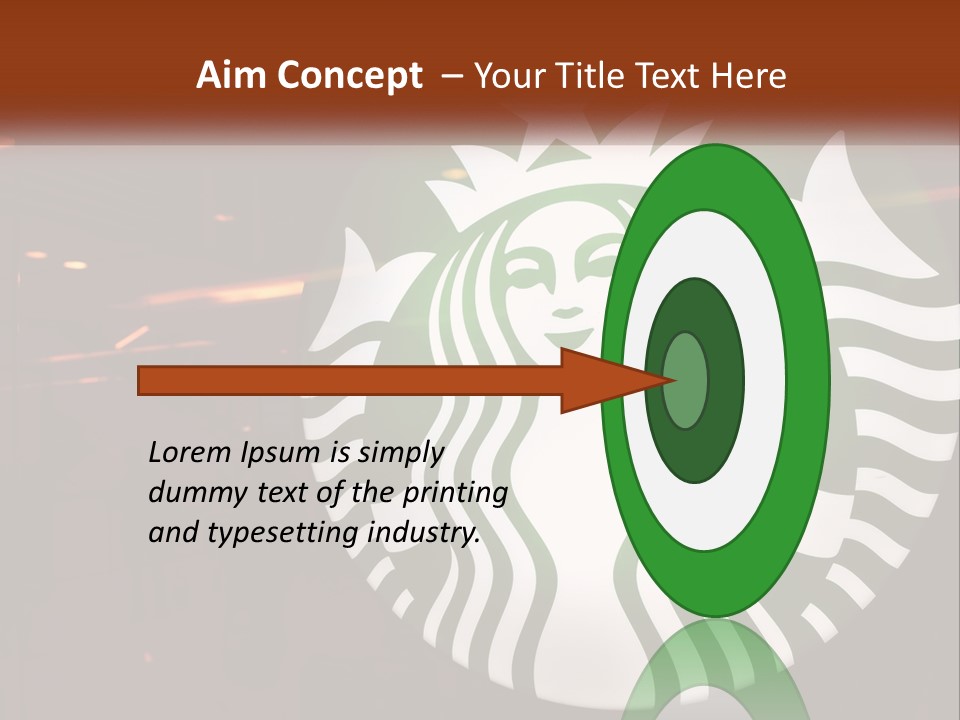 Aim Concept – Your Title Text Here

Lorem Ipsum is simply dummy text of the printing and typesetting industry.